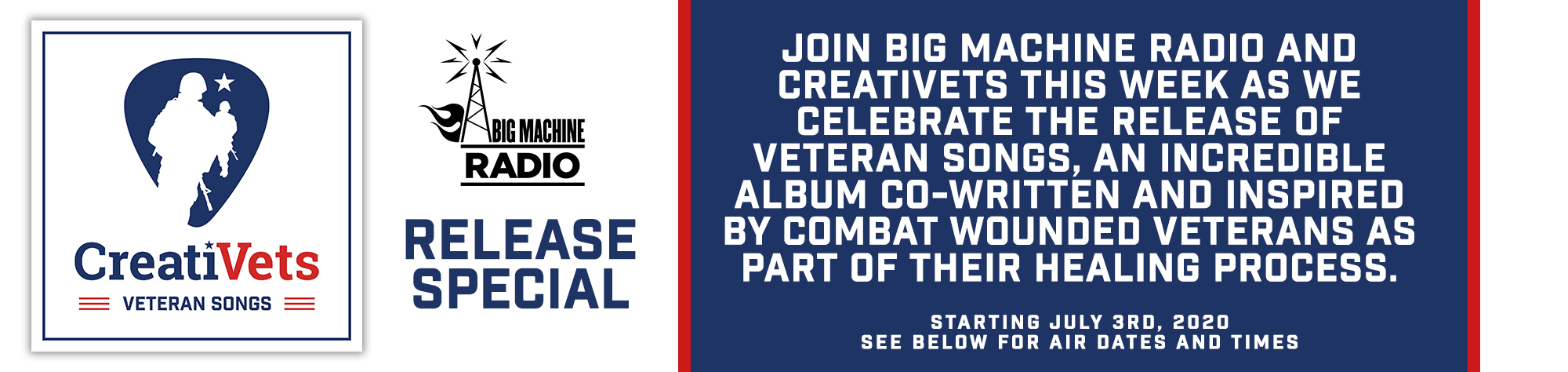 CreatiVets
VETERAN SONGS

BIG MACHINE
RADIO

RELEASE SPECIAL

JOIN BIG MACHINE RADIO AND CREATIVETS THIS WEEK AS WE CELEBRATE THE RELEASE OF VETERAN SONGS, AN INCREDIBLE ALBUM CO-WRITTEN AND INSPIRED BY COMBAT WOUNDED VETERANS AS PART OF THEIR HEALING PROCESS.

STARTING JULY 3RD, 2020
SEE BELOW FOR AIR DATES AND TIMES